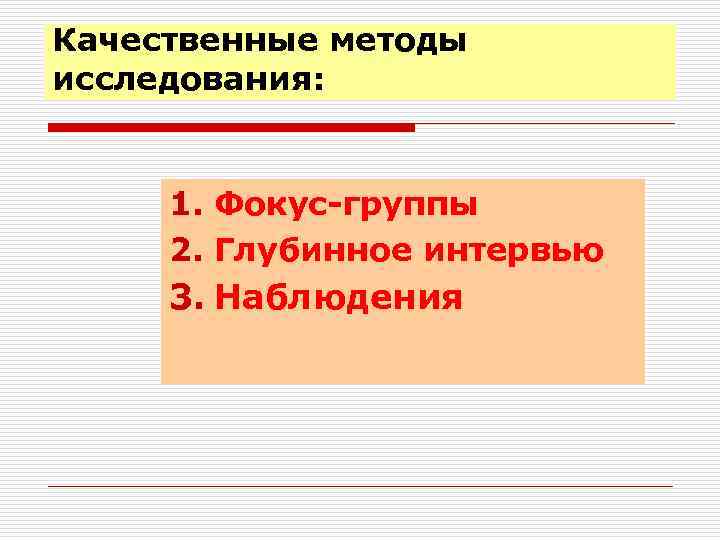 Качественные методы исследования:

1. Фокус-группы
2. Глубинное интервью
3. Наблюдения